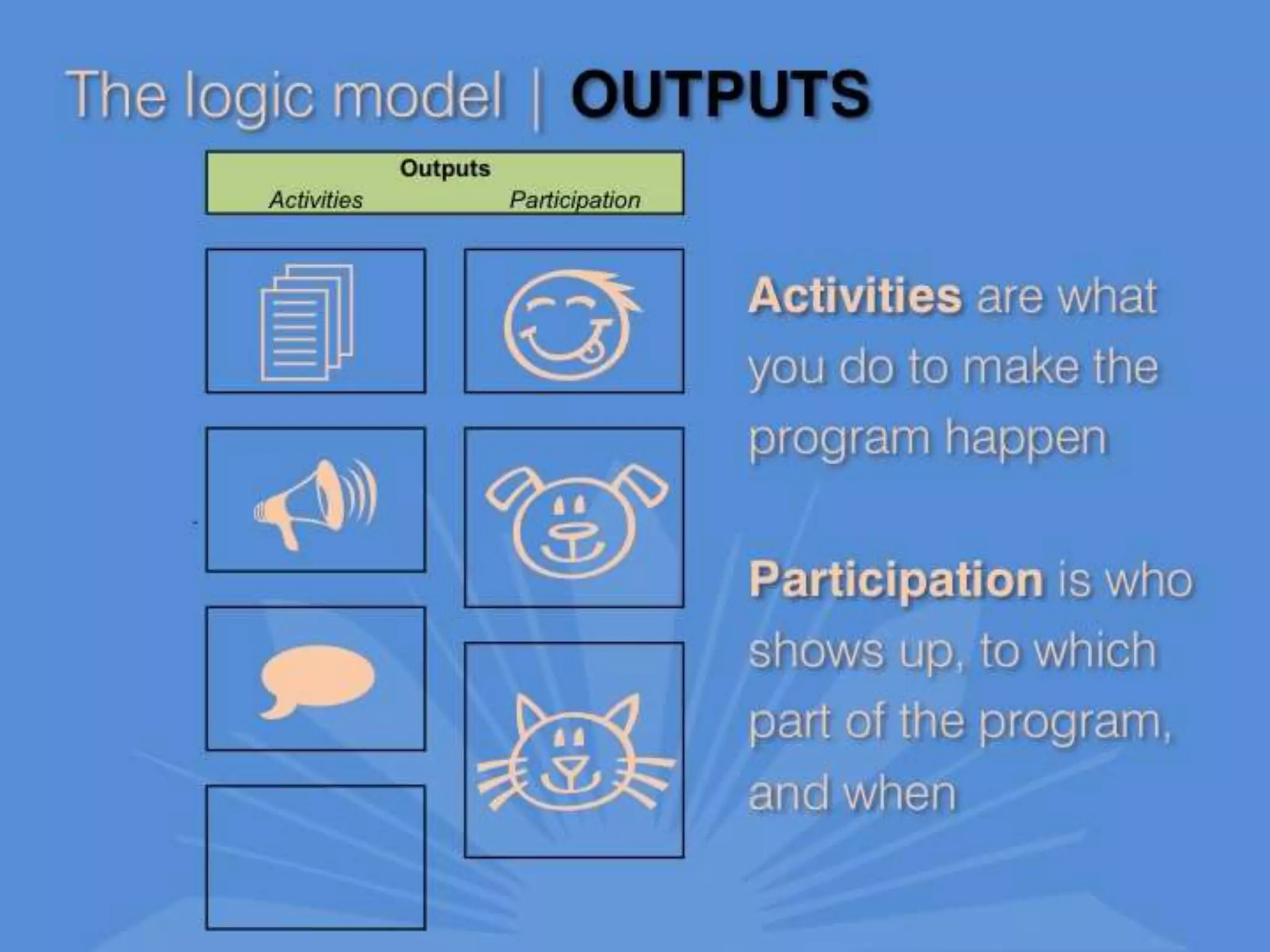 The logic model | OUTPUTS

Outputs
Activities Participation

Activities are what you do to make the program happen

Participation is who shows up, to which part of the program, and when